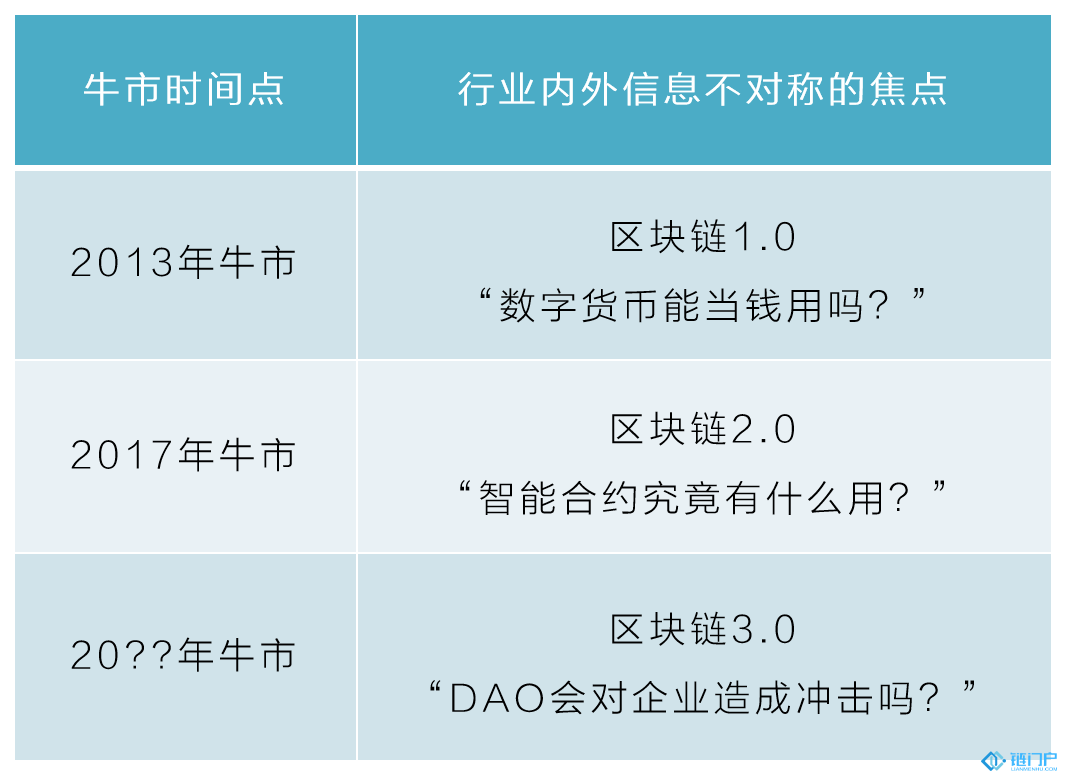 | 牛市时间点 | 行业内外信息不对称的焦点 |
|---|---|
| 2013年牛市 | 区块链1.0 “数字货币能当钱用吗？” |
| 2017年牛市 | 区块链2.0 “智能合约究竟有什么用？” |
| 20??年牛市 | 区块链3.0 “DAO会对企业造成冲击吗？” |

链门户